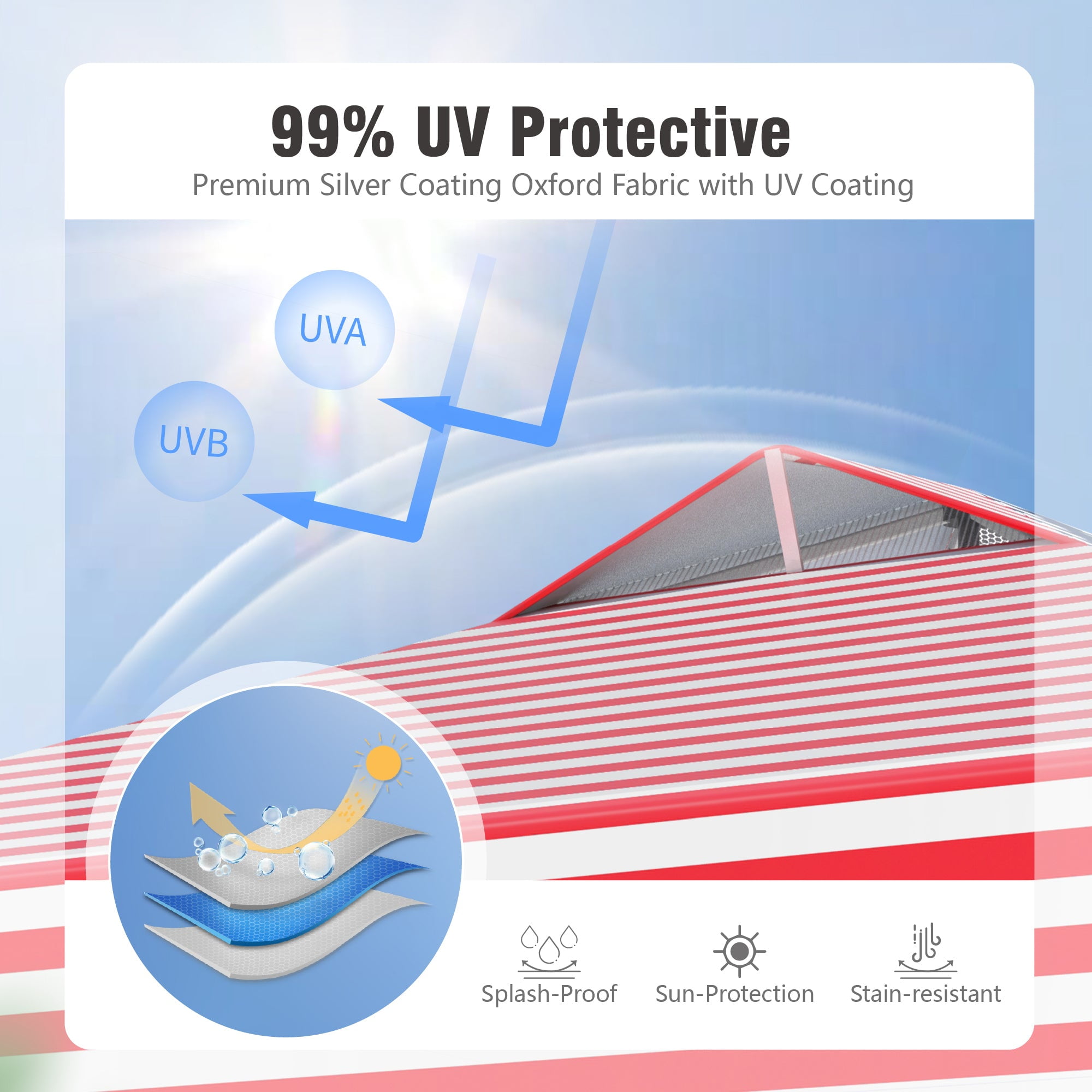 99% UV Protective
Premium Silver Coating Oxford Fabric with UV Coating

UVA

UVB

Splash-Proof

Sun-Protection

Stain-resistant